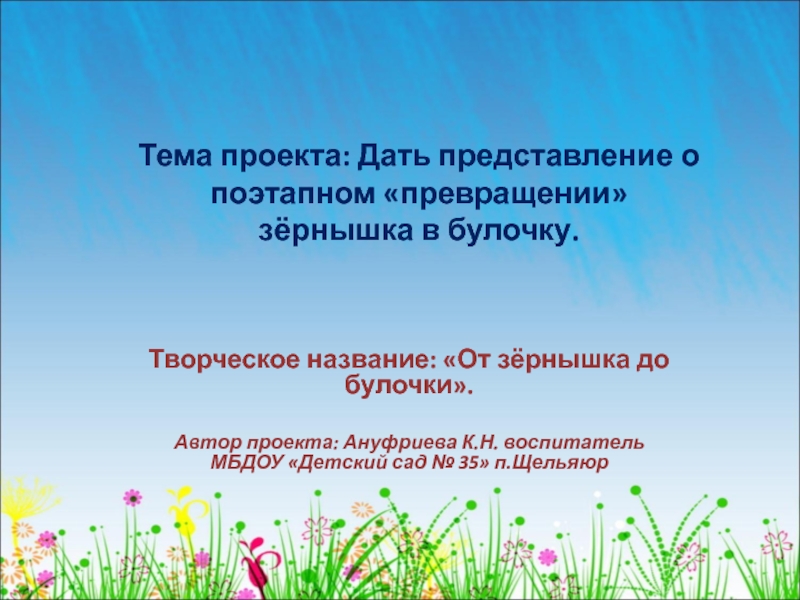 Тема проекта: Дать представление о поэтапном «превращении» зёрнышка в булочку.

Творческое название: «От зёрнышка до булочки».

Автор проекта: Ануфриева К.Н. воспитатель МБДОУ «Детский сад № 35» п.Щельяюр